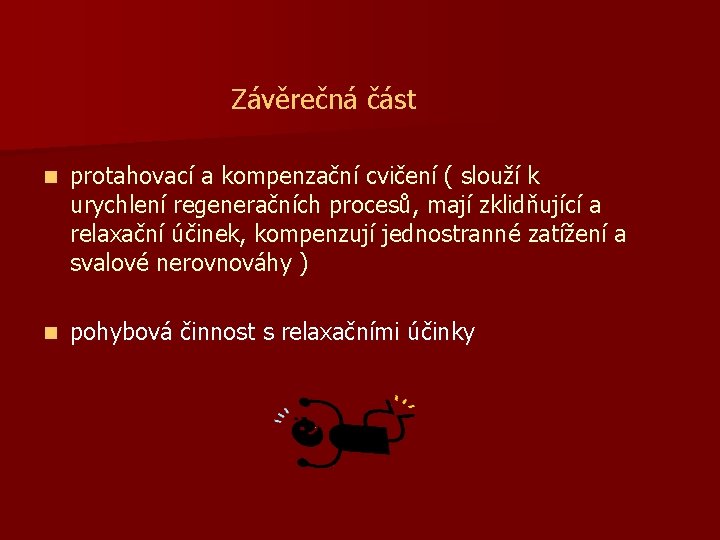 Závěrečná část

protahovací a kompenzační cvičení ( slouží k urychlení regeneračních procesů, mají zklidňující a relaxační účinek, kompenzují jednostranné zatížení a svalové nerovnováhy )

pohybová činnost s relaxačními účinky